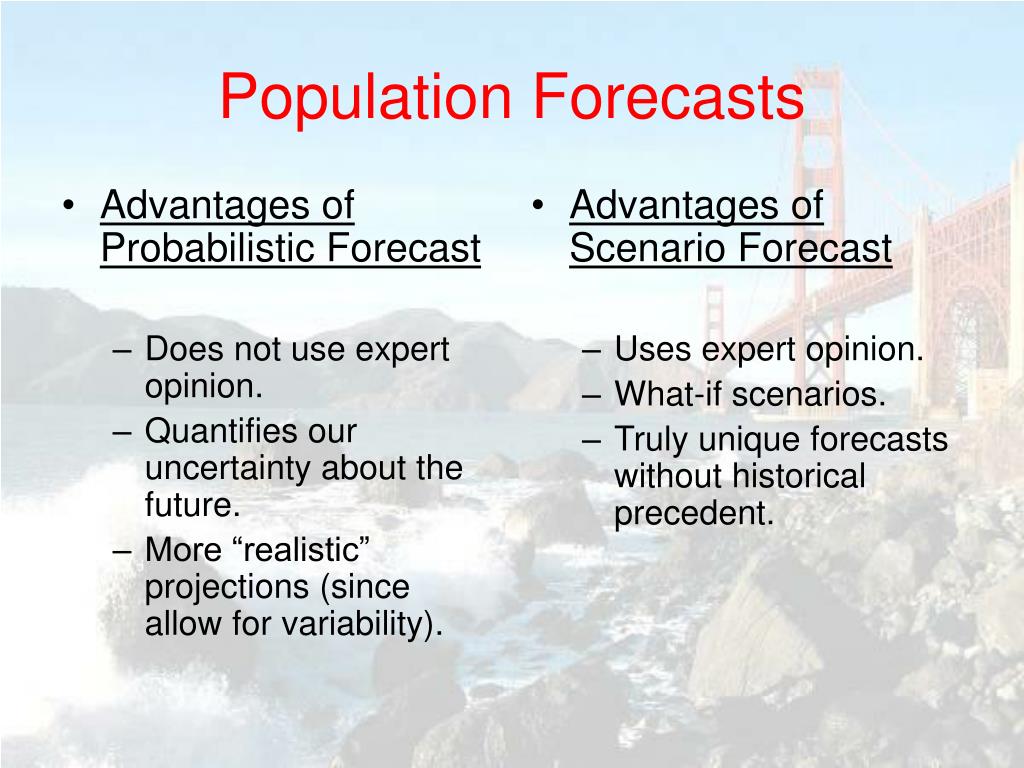 Population Forecasts

• Advantages of Probabilistic Forecast

– Does not use expert opinion.
– Quantifies our uncertainty about the future.
– More “realistic” projections (since allow for variability).

• Advantages of Scenario Forecast

– Uses expert opinion.
– What-if scenarios.
– Truly unique forecasts without historical precedent.